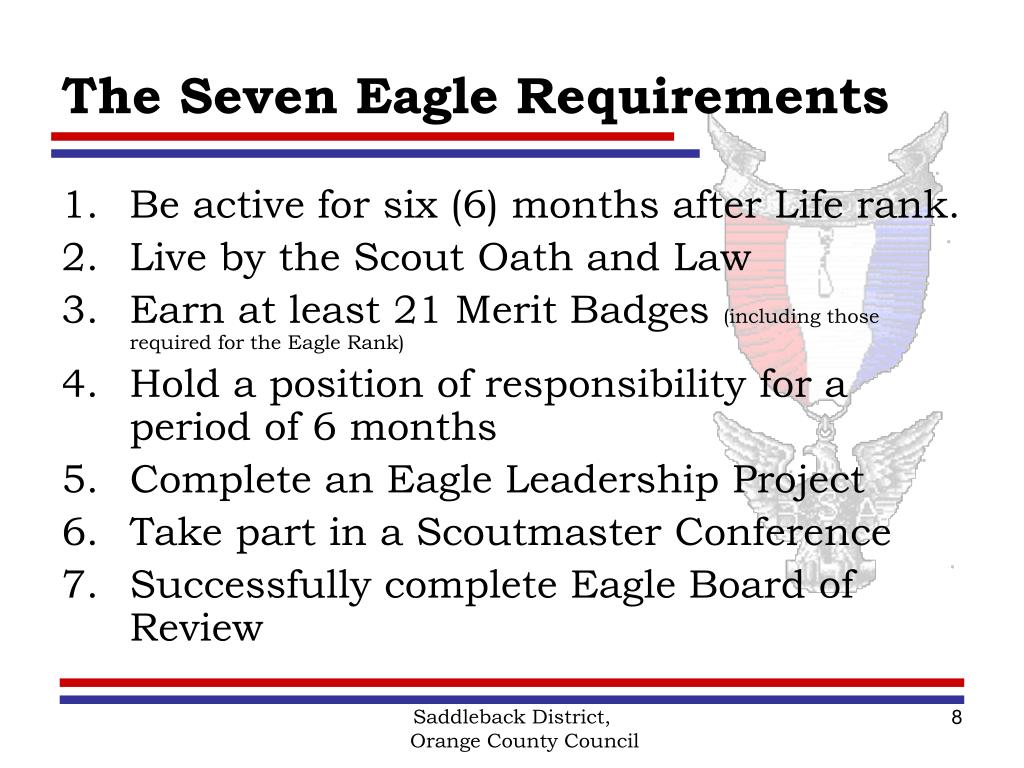 The Seven Eagle Requirements

1. Be active for six (6) months after Life rank.
2. Live by the Scout Oath and Law
3. Earn at least 21 Merit Badges (including those required for the Eagle Rank)
4. Hold a position of responsibility for a period of 6 months
5. Complete an Eagle Leadership Project
6. Take part in a Scoutmaster Conference
7. Successfully complete Eagle Board of Review

Saddleback District, Orange County Council

8